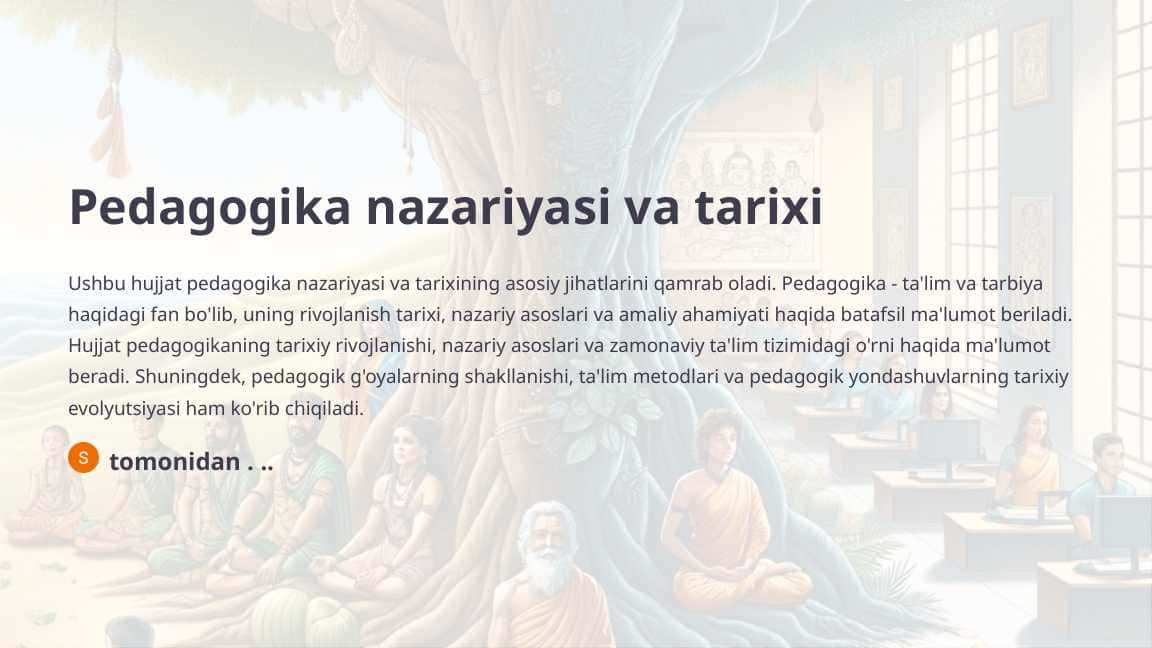 Pedagogika nazariyasi va tarixi

Ushbu hujjat pedagogika nazariyasi va tarixining asosiy jihatlarini qamrab oladi. Pedagogika - ta'lim va tarbiya haqidagi fan bo'lib, uning rivojlanish tarixi, nazariy asoslari va amaliy ahamiyati haqida batafsil ma'lumot beriladi. Hujjat pedagogikaning tarixiy rivojlanishi, nazariy asoslari va zamonaviy ta'lim tizimidagi o'rni haqida ma'lumot beradi. Shuningdek, pedagogik g'oyalarning shakllanishi, ta'lim metodlari va pedagogik yondashuvlarning tarixiy evolyutsiyasi ham ko'rib chiqiladi.

S tomonidan . ..